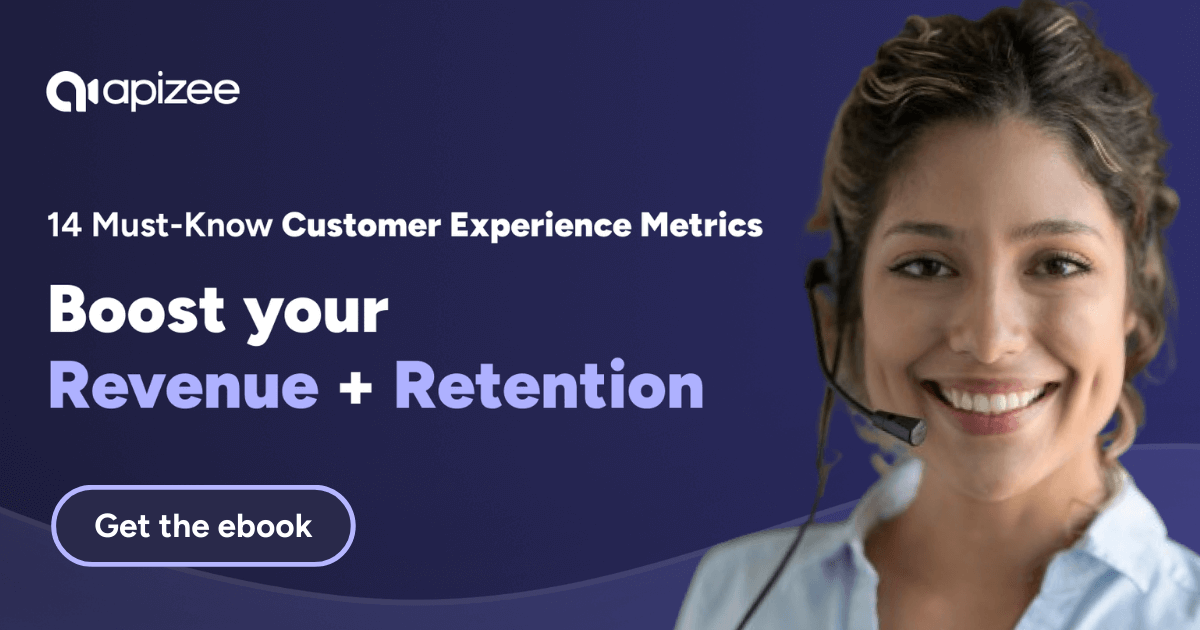 apizee

14 Must-Know Customer Experience Metrics

Boost your Revenue + Retention

Get the ebook